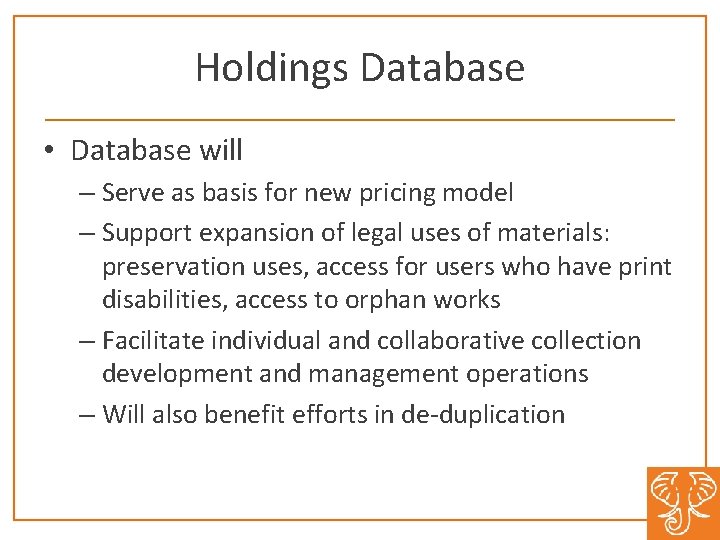 Holdings Database

• Database will

– Serve as basis for new pricing model

– Support expansion of legal uses of materials: preservation uses, access for users who have print disabilities, access to orphan works

– Facilitate individual and collaborative collection development and management operations

– Will also benefit efforts in de-duplication